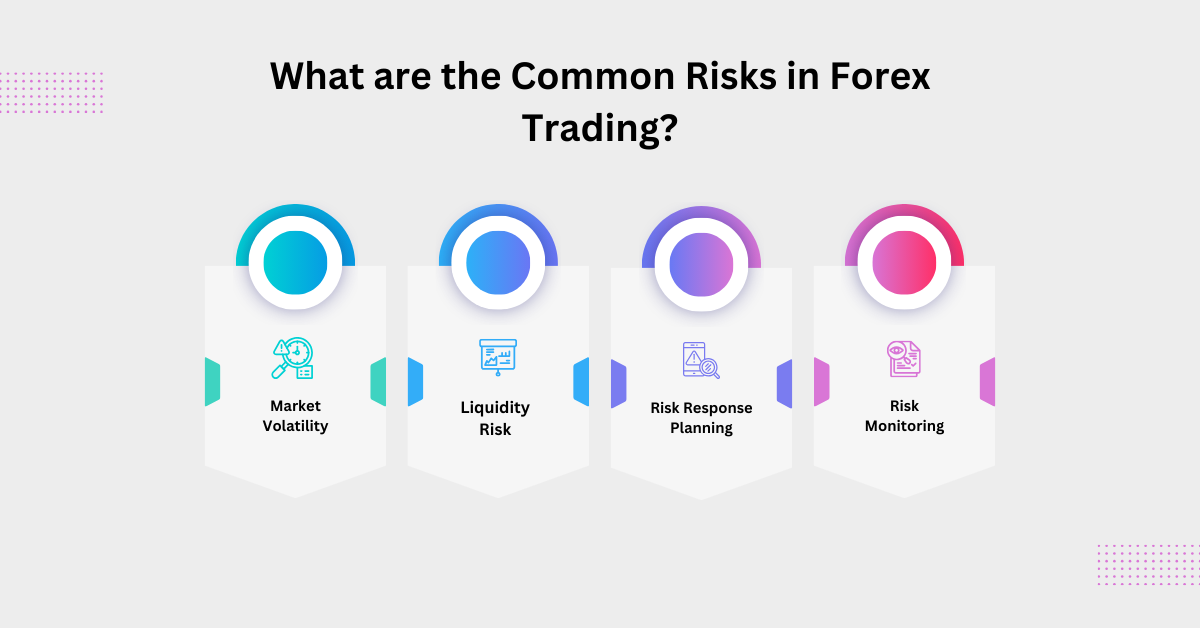 What are the Common Risks in Forex Trading?

Market Volatility

Liquidity Risk

Risk Response Planning

Risk Monitoring